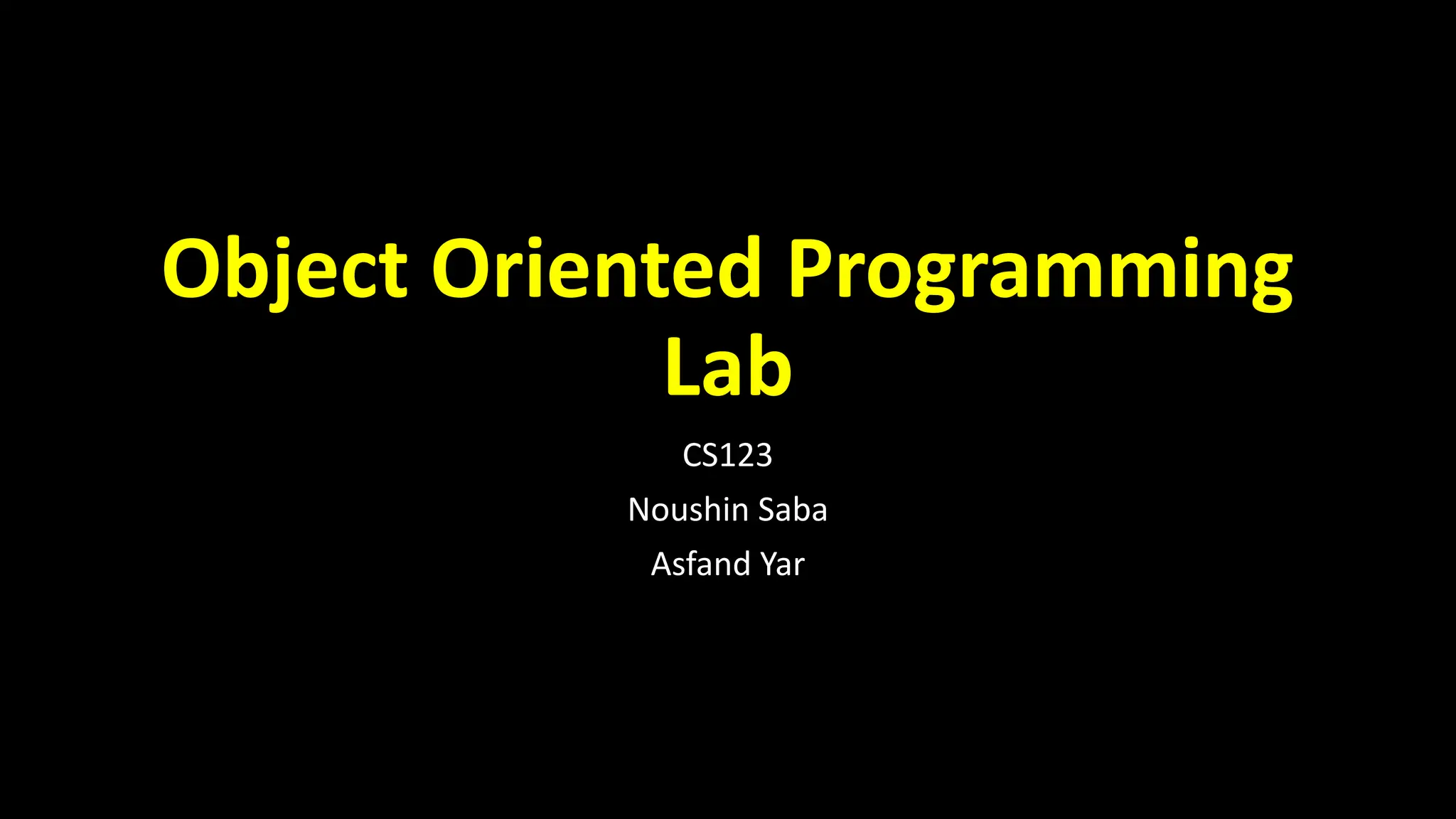 Object Oriented Programming Lab

CS123

Noushin Saba

Asfand Yar